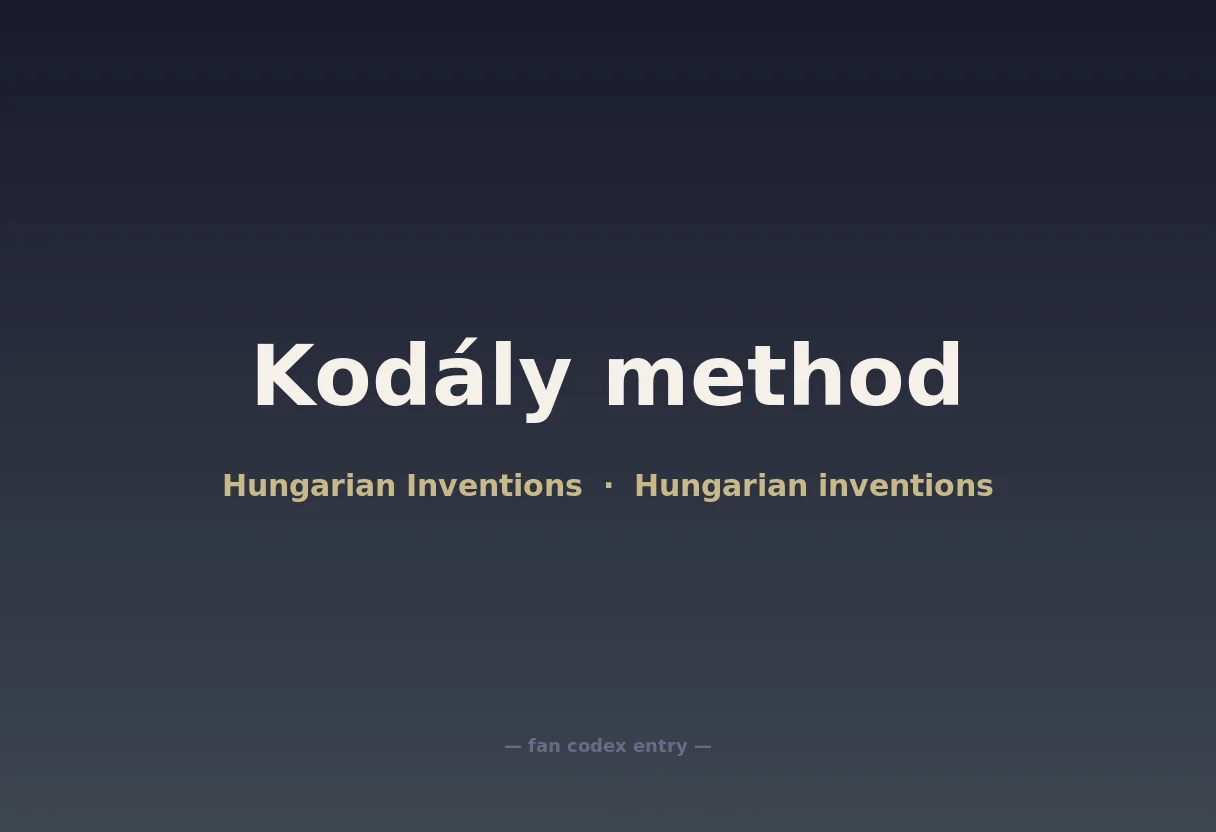 Kodály method

Hungarian Inventions · Hungarian inventions

— fan codex entry —